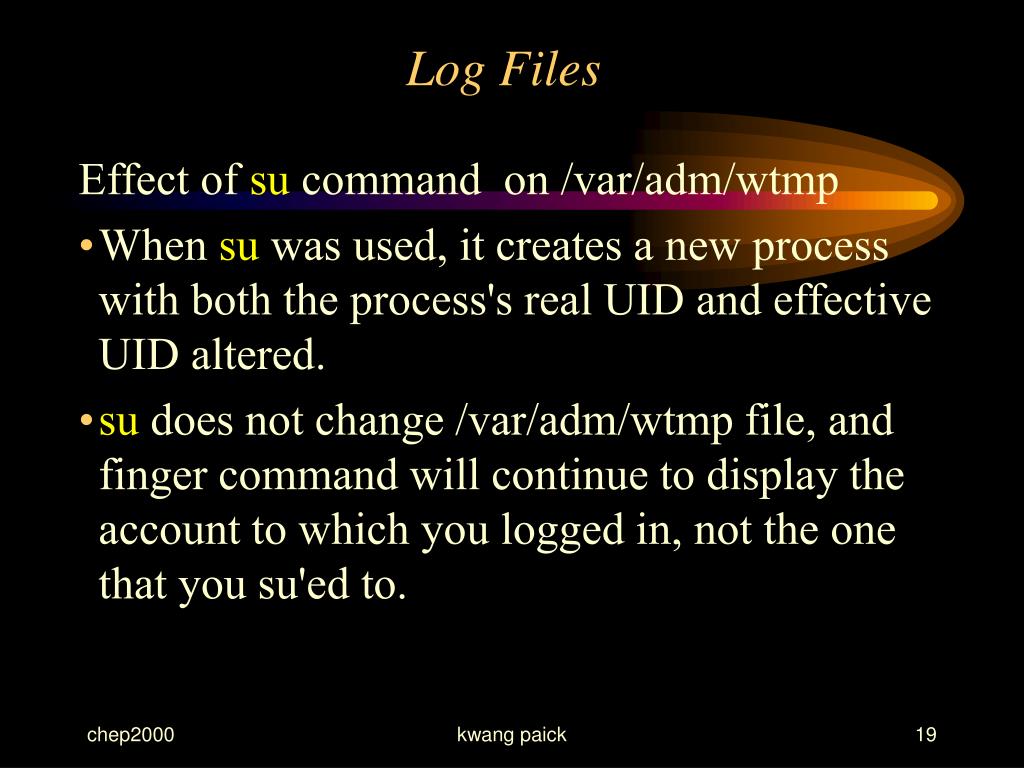 Log Files

Effect of su command on /var/adm/wtmp

• When su was used, it creates a new process with both the process's real UID and effective UID altered.

• su does not change /var/adm/wtmp file, and finger command will continue to display the account to which you logged in, not the one that you su'ed to.

chep2000

kwang paick

19